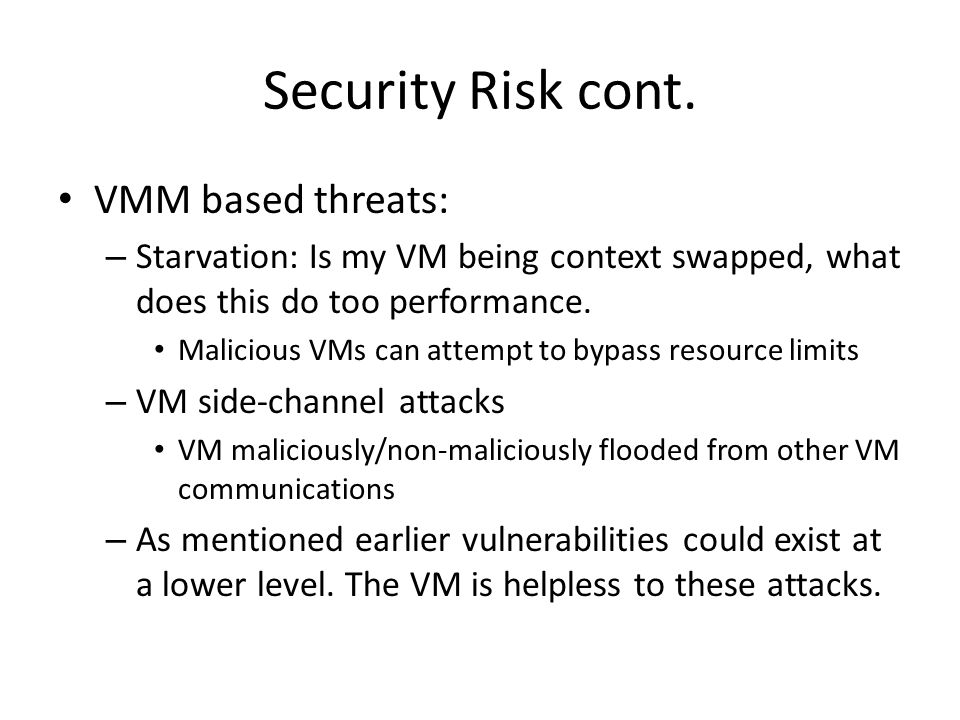 Security Risk cont.

• VMM based threats:

– Starvation: Is my VM being context swapped, what does this do too performance.

• Malicious VMs can attempt to bypass resource limits

– VM side-channel attacks

• VM maliciously/non-maliciously flooded from other VM communications

– As mentioned earlier vulnerabilities could exist at a lower level. The VM is helpless to these attacks.